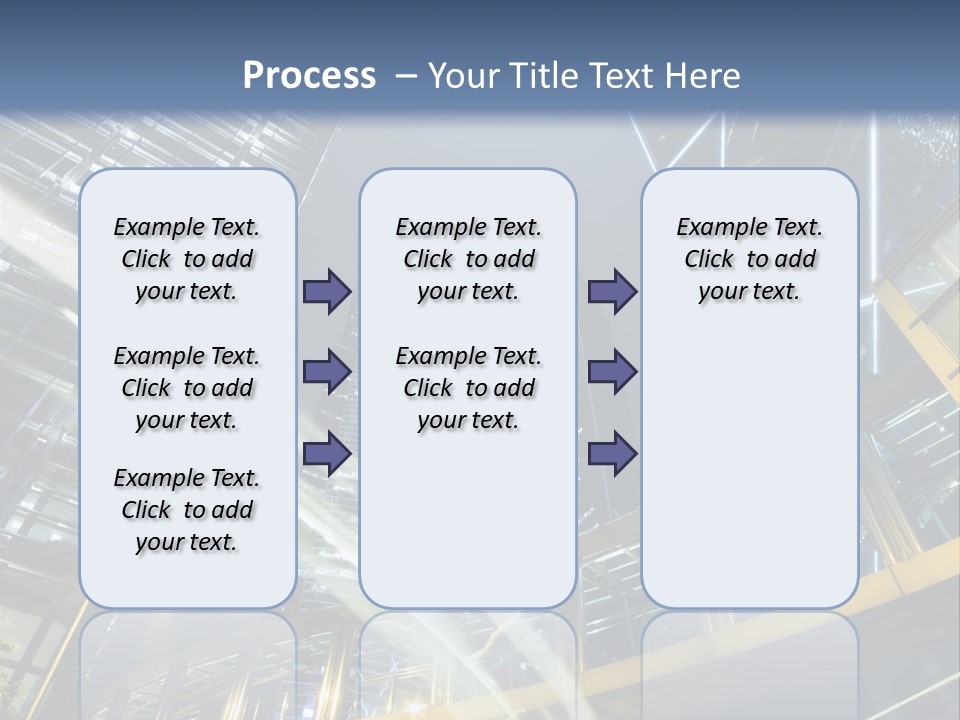 Process – Your Title Text Here

Example Text. Click to add your text.

Example Text. Click to add your text.

Example Text. Click to add your text.

Example Text. Click to add your text.

Example Text. Click to add your text.

Example Text. Click to add your text.